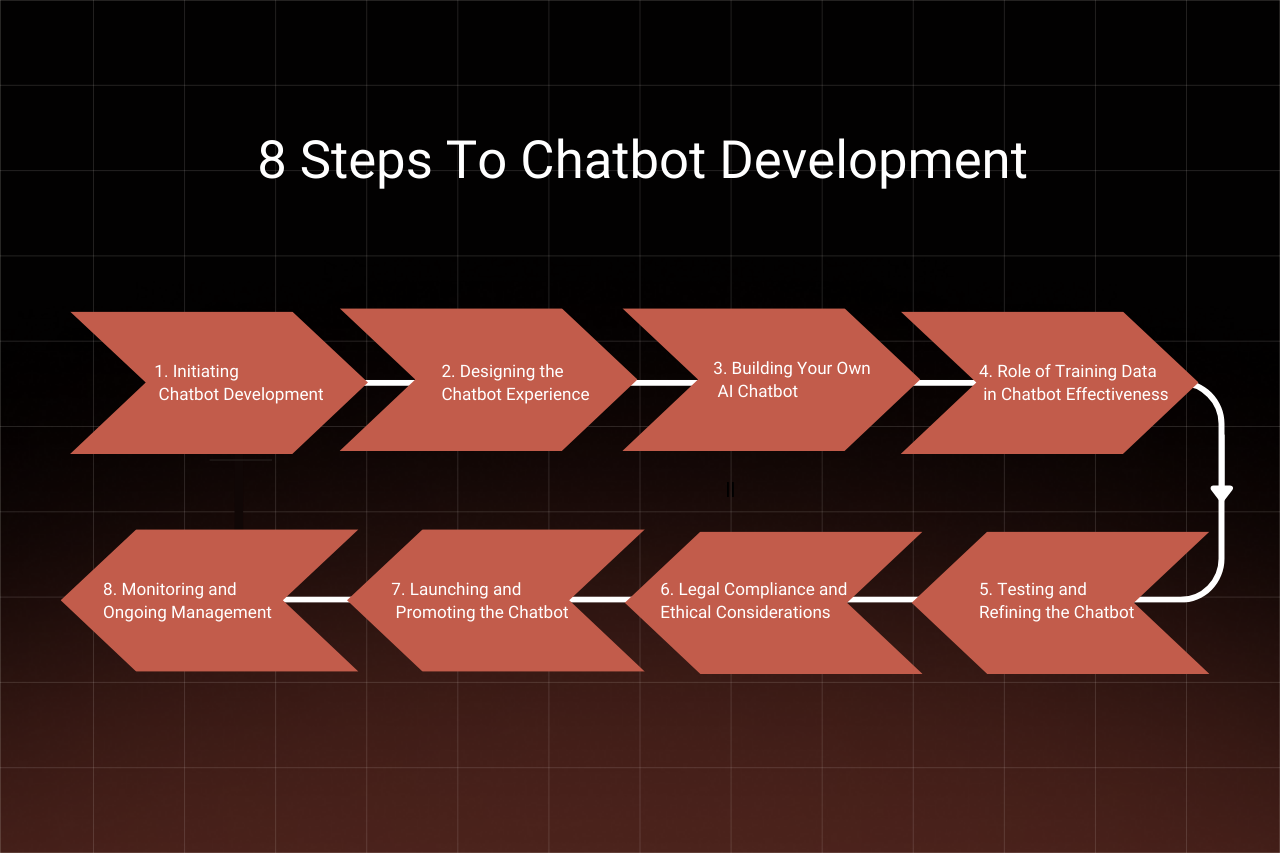 8 Steps To Chatbot Development

1. Initiating Chatbot Development

2. Designing the Chatbot Experience

3. Building Your Own AI Chatbot

4. Role of Training Data in Chatbot Effectiveness

5. Testing and Refining the Chatbot

6. Legal Compliance and Ethical Considerations

7. Launching and Promoting the Chatbot

8. Monitoring and Ongoing Management